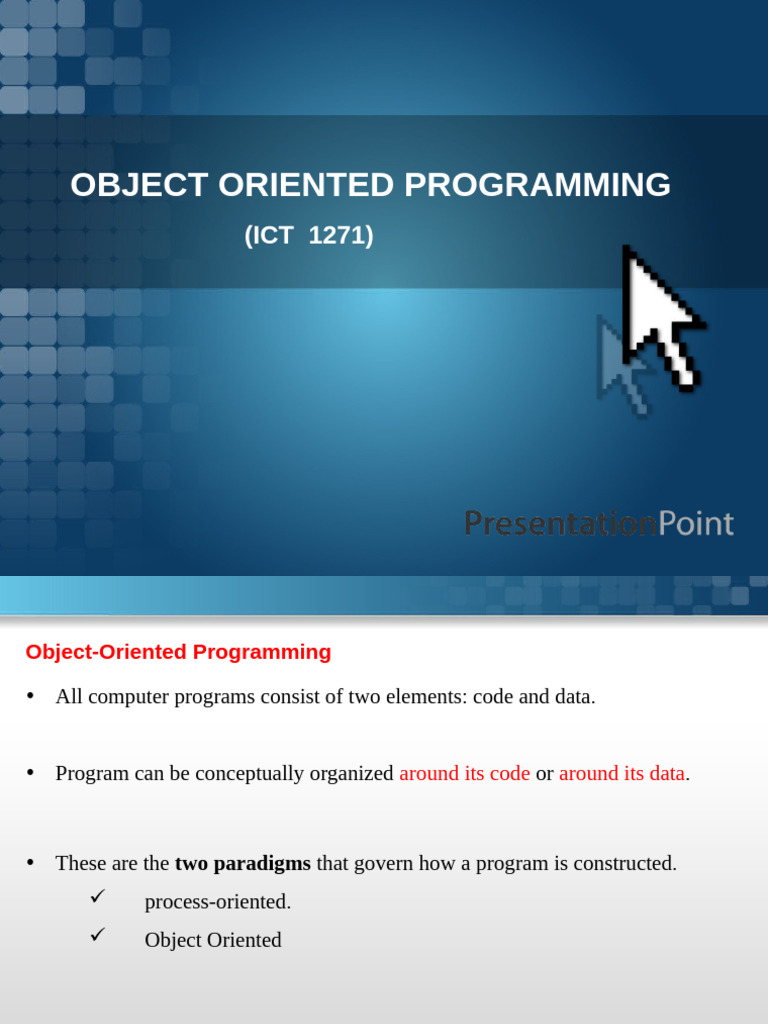 OBJECT ORIENTED PROGRAMMING
(ICT 1271)

PresentationPoint

Object-Oriented Programming

• All computer programs consist of two elements: code and data.

• Program can be conceptually organized around its code or around its data.

• These are the two paradigms that govern how a program is constructed.
✓ process-oriented.
✓ Object Oriented